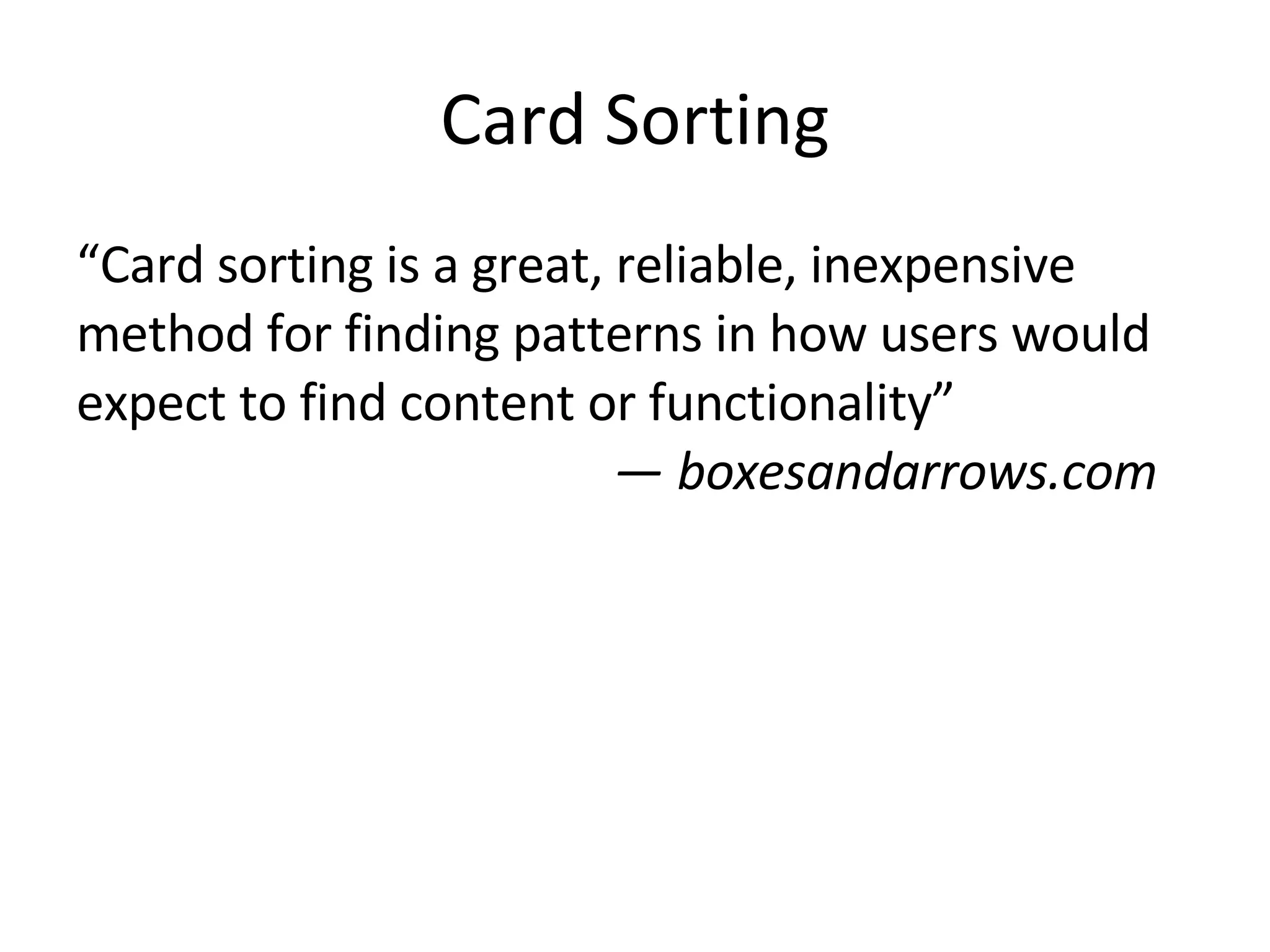 Card Sorting

“Card sorting is a great, reliable, inexpensive method for finding patterns in how users would expect to find content or functionality”

— boxesandarrows.com